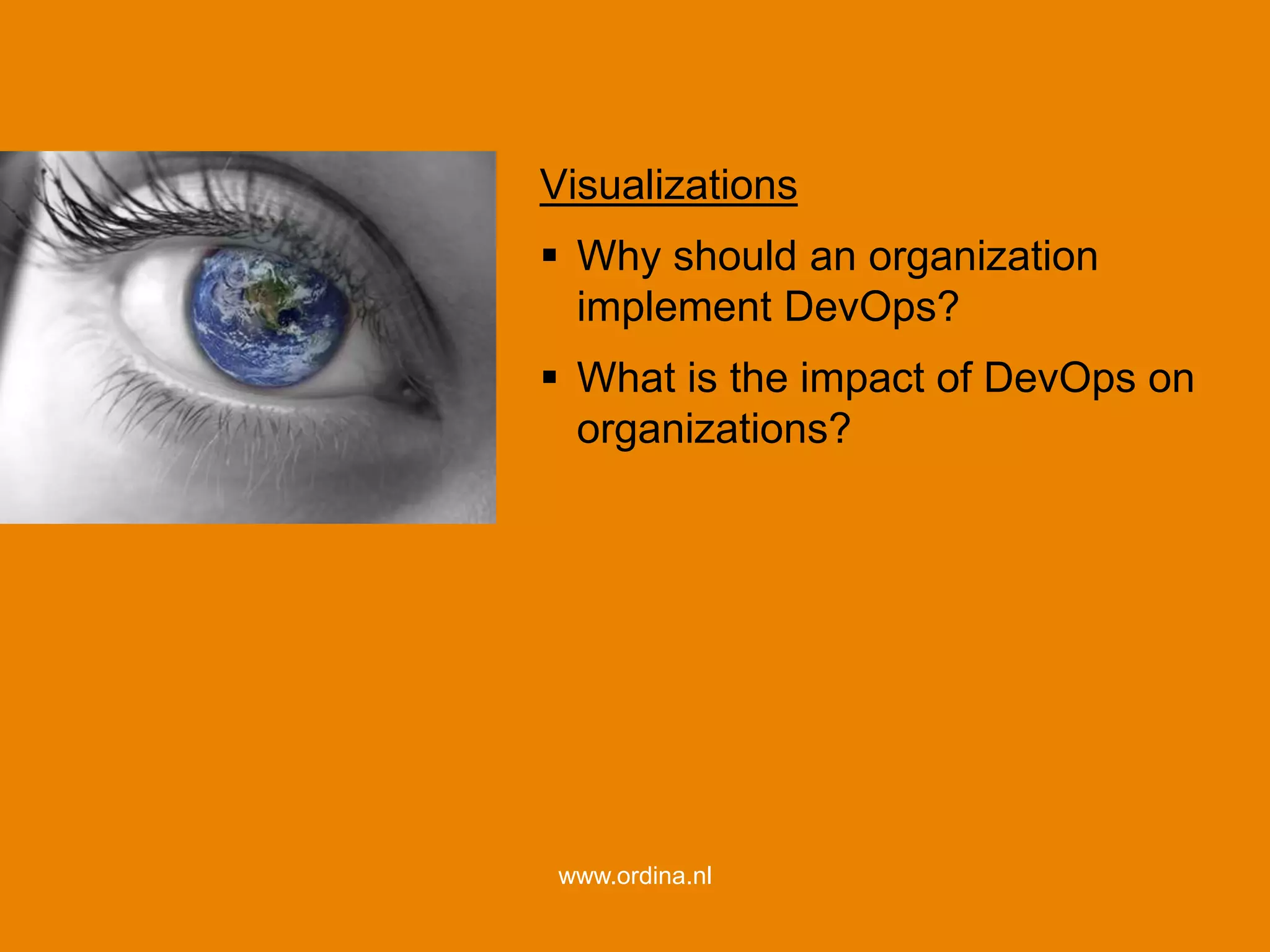 Visualizations

▪ Why should an organization implement DevOps?

▪ What is the impact of DevOps on organizations?

www.ordina.nl